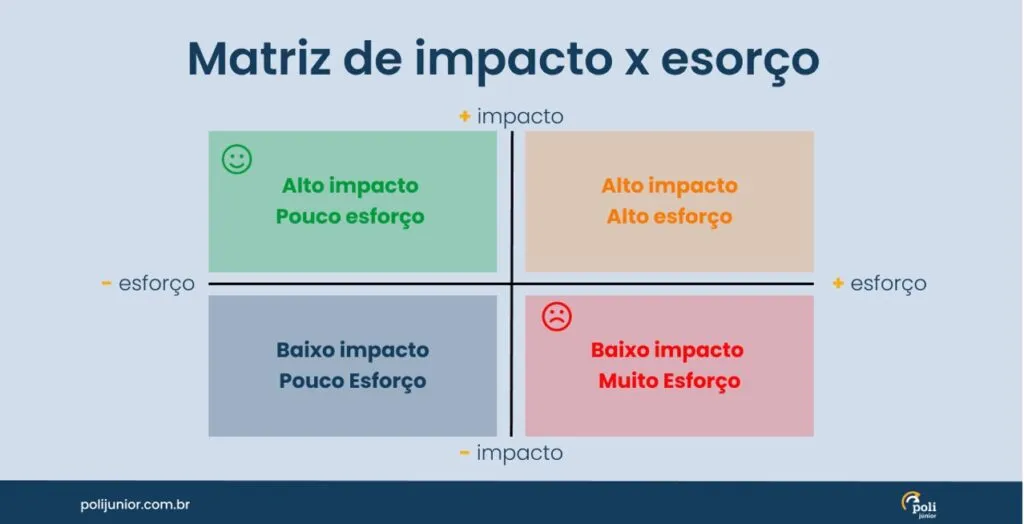 Matriz de impacto x esorço

+ impacto

Alto impacto
Pouco esforço

Alto impacto
Alto esforço

- esforço

+ esforço

Baixo impacto
Pouco Esforço

Baixo impacto
Muito Esforço

- impacto

polijunior.com.br

poli junior